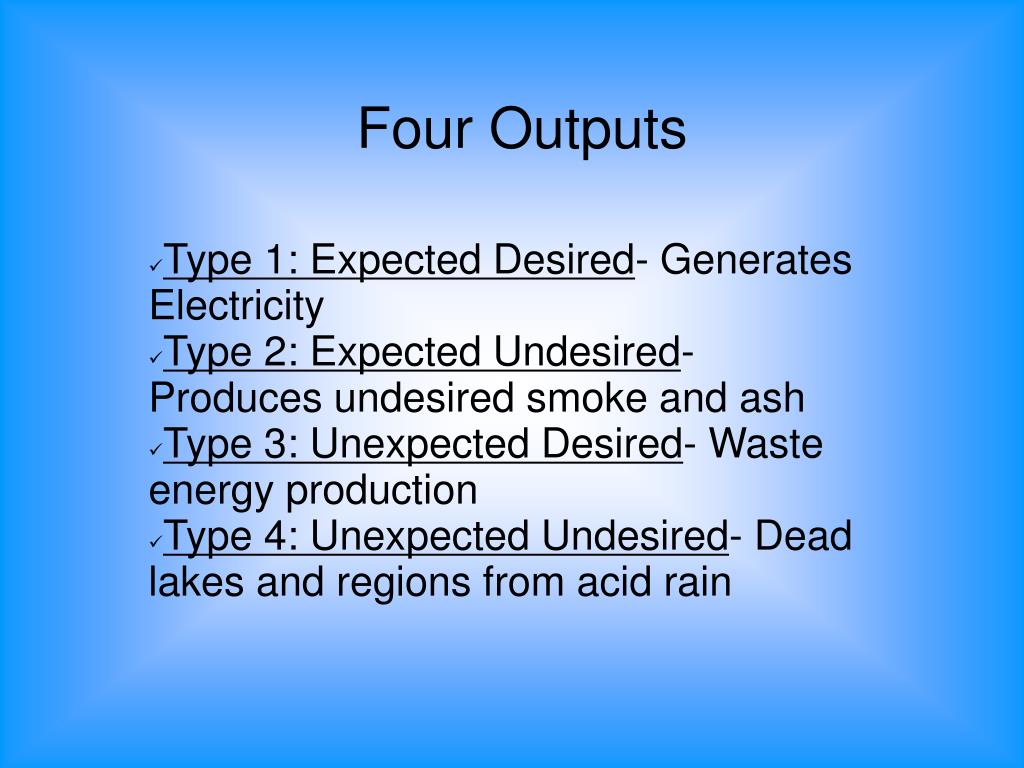 Four Outputs

✓Type 1: Expected Desired- Generates Electricity
✓Type 2: Expected Undesired- Produces undesired smoke and ash
✓Type 3: Unexpected Desired- Waste energy production
✓Type 4: Unexpected Undesired- Dead lakes and regions from acid rain